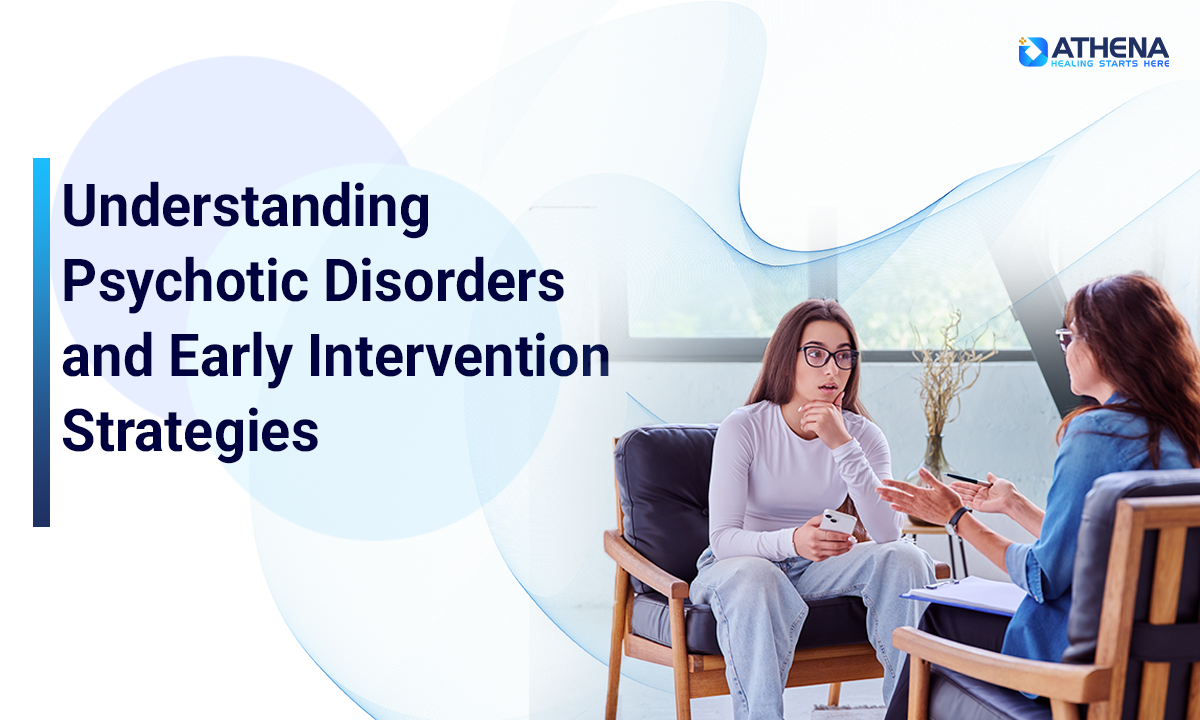 ATHENA
HEALING STARTS HERE

Understanding Psychotic Disorders and Early Intervention Strategies